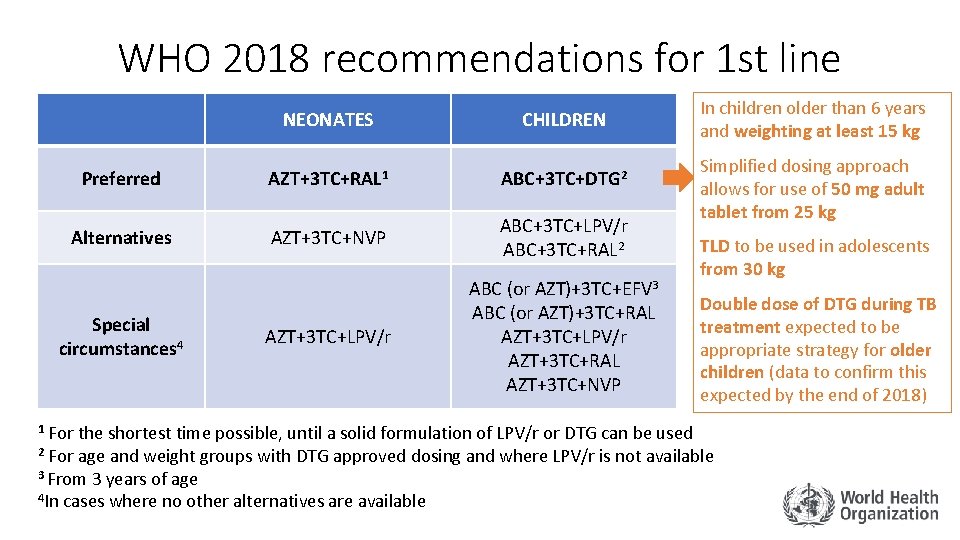 WHO 2018 recommendations for 1st line

|  | NEONATES | CHILDREN |
|---|---|---|
| Preferred | AZT+3TC+RAL$^1$ | ABC+3TC+DTG$^2$ |
| Alternatives | AZT+3TC+NVP | ABC+3TC+LPV/r ABC+3TC+RAL$^2$ |
| Special circumstances$^4$ | AZT+3TC+LPV/r | ABC (or AZT)+3TC+EFV$^3$ ABC (or AZT)+3TC+RAL AZT+3TC+LPV/r AZT+3TC+RAL AZT+3TC+NVP |

In children older than 6 years and weighting at least 15 kg

Simplified dosing approach allows for use of 50 mg adult tablet from 25 kg

TLD to be used in adolescents from 30 kg

Double dose of DTG during TB treatment expected to be appropriate strategy for older children (data to confirm this expected by the end of 2018)

$^1$ For the shortest time possible, until a solid formulation of LPV/r or DTG can be used
$^2$ For age and weight groups with DTG approved dosing and where LPV/r is not available
$^3$ From 3 years of age
$^4$In cases where no other alternatives are available

World Health Organization